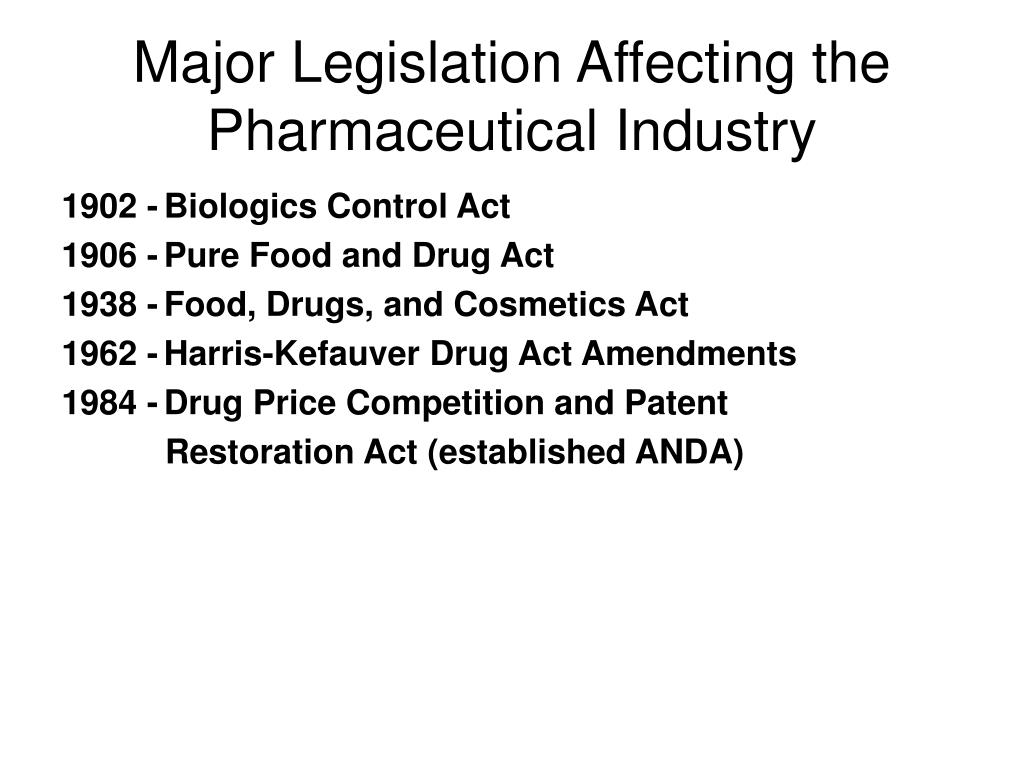 Major Legislation Affecting the Pharmaceutical Industry

1902 - Biologics Control Act
1906 - Pure Food and Drug Act
1938 - Food, Drugs, and Cosmetics Act
1962 - Harris-Kefauver Drug Act Amendments
1984 - Drug Price Competition and Patent Restoration Act (established ANDA)